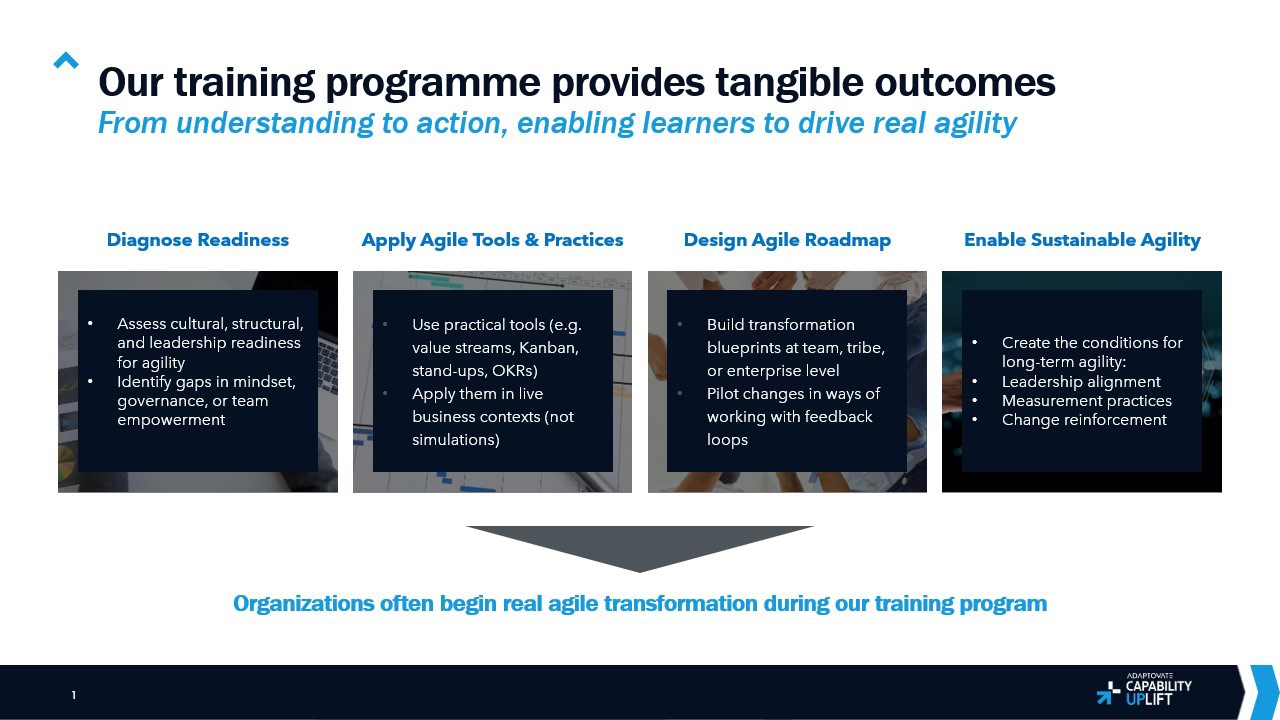 Our training programme provides tangible outcomes
From understanding to action, enabling learners to drive real agility

Diagnose Readiness

• Assess cultural, structural, and leadership readiness for agility
• Identify gaps in mindset, governance, or team empowerment

Apply Agile Tools & Practices

• Use practical tools (e.g. value streams, Kanban, stand-ups, OKRs)
• Apply them in live business contexts (not simulations)

Design Agile Roadmap

• Build transformation blueprints at team, tribe, or enterprise level
• Pilot changes in ways of working with feedback loops

Enable Sustainable Agility

• Create the conditions for long-term agility:
• Leadership alignment
• Measurement practices
• Change reinforcement

Organizations often begin real agile transformation during our training program

1

ADAPTOVATE
CAPABILITY
UPLIFT